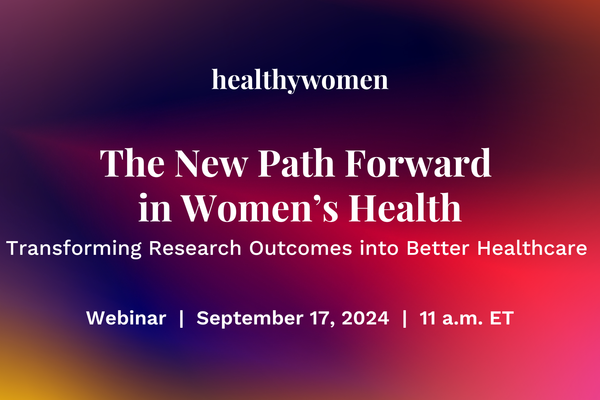 healthywomen

The New Path Forward in Women's Health

Transforming Research Outcomes into Better Healthcare

Webinar | September 17, 2024 | 11 a.m. ET